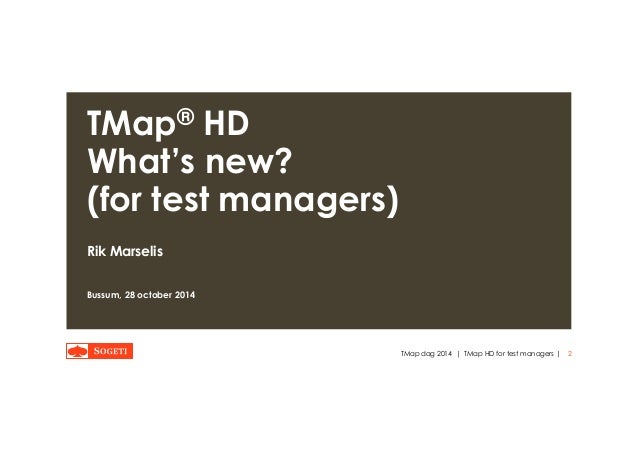 TMap® HD
What's new?
(for test managers)

Rik Marselis

Bussum, 28 october 2014

SOGETI

TMap dag 2014 | TMap HD for test managers | 2